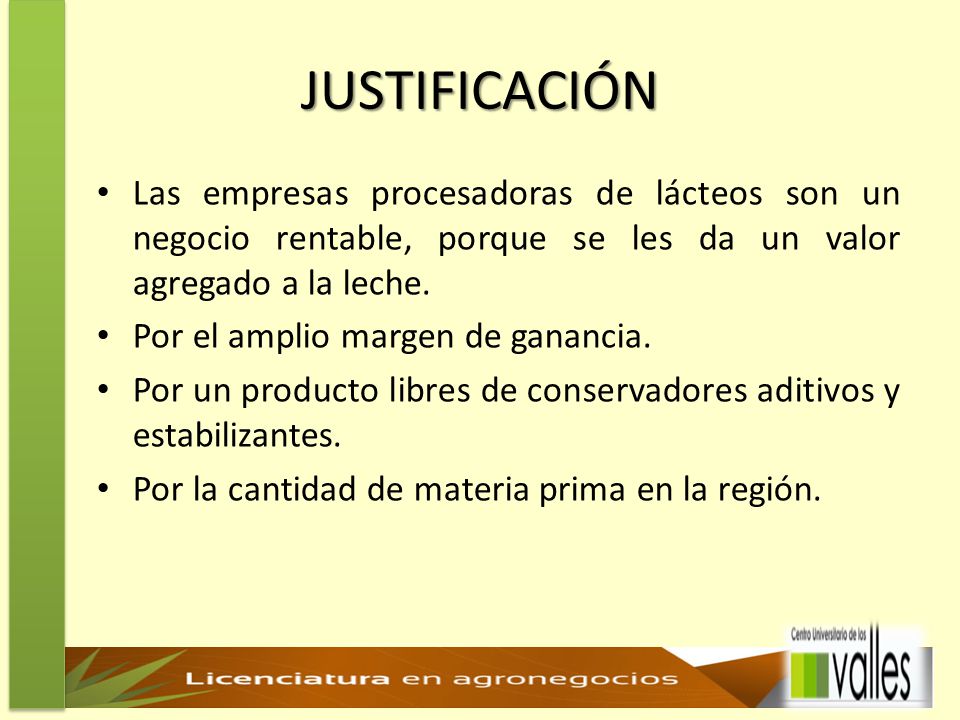 JUSTIFICACIÓN

• Las empresas procesadoras de lácteos son un negocio rentable, porque se les da un valor agregado a la leche.

• Por el amplio margen de ganancia.

• Por un producto libres de conservadores aditivos y estabilizantes.

• Por la cantidad de materia prima en la región.

Licenciatura en agronegocios

Centro Universitario de los valles